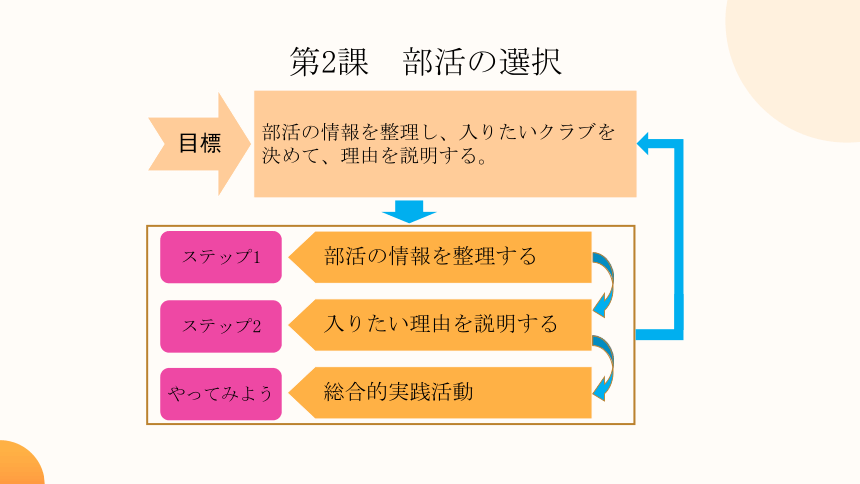 第2課　部活の選択

目標

部活の情報を整理し、入りたいクラブを決めて、理由を説明する。

ステップ1

部活の情報を整理する

ステップ2

入りたい理由を説明する

やってみよう

総合的実践活動